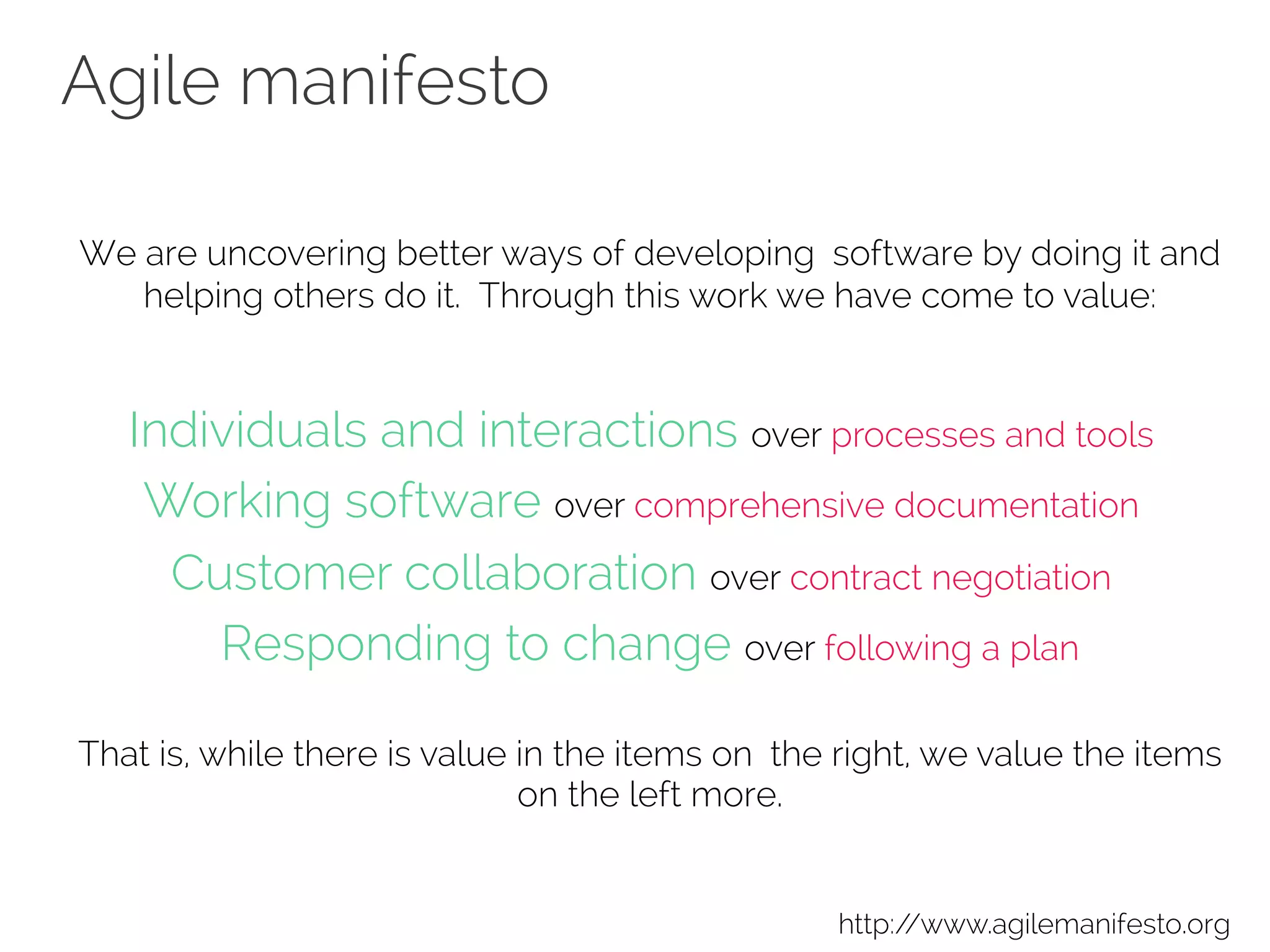 Agile manifesto

We are uncovering better ways of developing software by doing it and helping others do it. Through this work we have come to value:

Individuals and interactions over processes and tools
Working software over comprehensive documentation
Customer collaboration over contract negotiation
Responding to change over following a plan

That is, while there is value in the items on the right, we value the items on the left more.

http://www.agilemanifesto.org